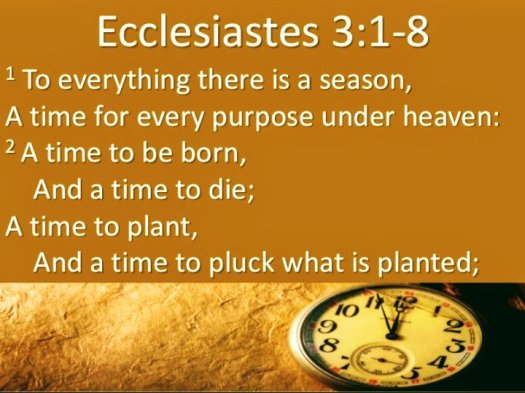 Ecclesiastes 3:1-8

$^1$ To everything there is a season,
A time for every purpose under heaven:
$^2$ A time to be born,
And a time to die;
A time to plant,
And a time to pluck what is planted;

10 11 12 1 2 3 4 5 7 8 9